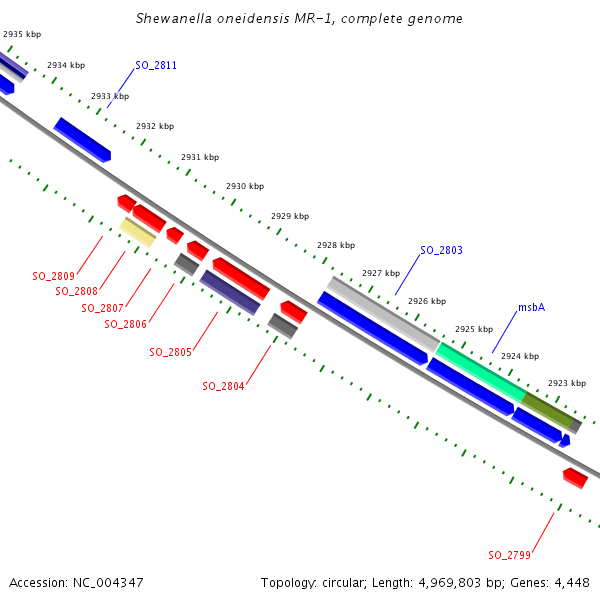 Shewanella oneidensis MR-1, complete genome

2935 kbp
2934 kbp
SO_2811
2933 kbp
2932 kbp
2931 kbp
2930 kbp
2929 kbp
2928 kbp
SO_2803
2927 kbp
2926 kbp
msbA
2925 kbp
2924 kbp
2923 kbp

SO_2809
SO_2808
SO_2807
SO_2806
SO_2805
SO_2804
SO_2799

Accession: NC_004347

Topology: circular; Length: 4,969,803 bp; Genes: 4,448